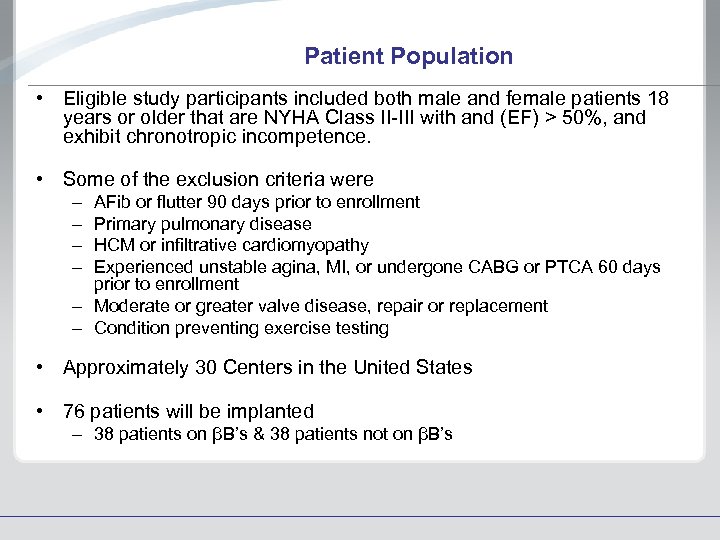 Patient Population

• Eligible study participants included both male and female patients 18 years or older that are NYHA Class II-III with and (EF) > 50%, and exhibit chronotropic incompetence.

• Some of the exclusion criteria were
– AFib or flutter 90 days prior to enrollment
– Primary pulmonary disease
– HCM or infiltrative cardiomyopathy
– Experienced unstable agina, MI, or undergone CABG or PTCA 60 days prior to enrollment
– Moderate or greater valve disease, repair or replacement
– Condition preventing exercise testing

• Approximately 30 Centers in the United States

• 76 patients will be implanted
– 38 patients on βB's & 38 patients not on βB's